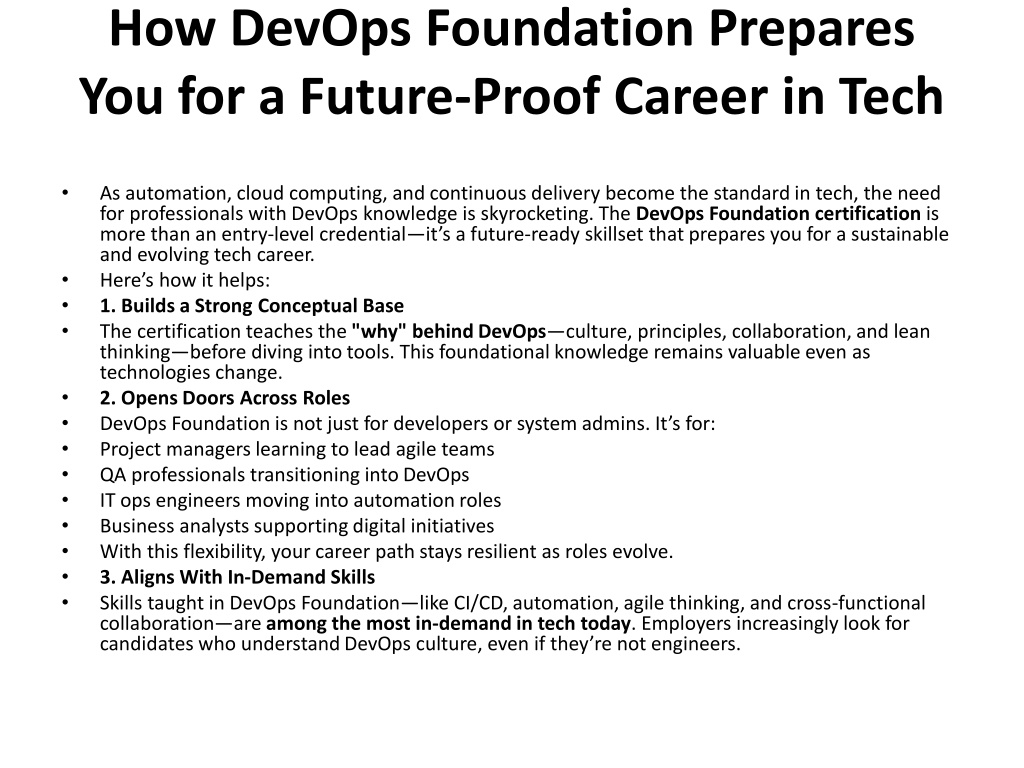 How DevOps Foundation Prepares You for a Future-Proof Career in Tech

• As automation, cloud computing, and continuous delivery become the standard in tech, the need for professionals with DevOps knowledge is skyrocketing. The DevOps Foundation certification is more than an entry-level credential—it's a future-ready skillset that prepares you for a sustainable and evolving tech career.
• Here's how it helps:
• 1. Builds a Strong Conceptual Base
• The certification teaches the "why" behind DevOps—culture, principles, collaboration, and lean thinking—before diving into tools. This foundational knowledge remains valuable even as technologies change.
• 2. Opens Doors Across Roles
• DevOps Foundation is not just for developers or system admins. It's for:
• Project managers learning to lead agile teams
• QA professionals transitioning into DevOps
• IT ops engineers moving into automation roles
• Business analysts supporting digital initiatives
• With this flexibility, your career path stays resilient as roles evolve.
• 3. Aligns With In-Demand Skills
• Skills taught in DevOps Foundation—like CI/CD, automation, agile thinking, and cross-functional collaboration—are among the most in-demand in tech today. Employers increasingly look for candidates who understand DevOps culture, even if they're not engineers.